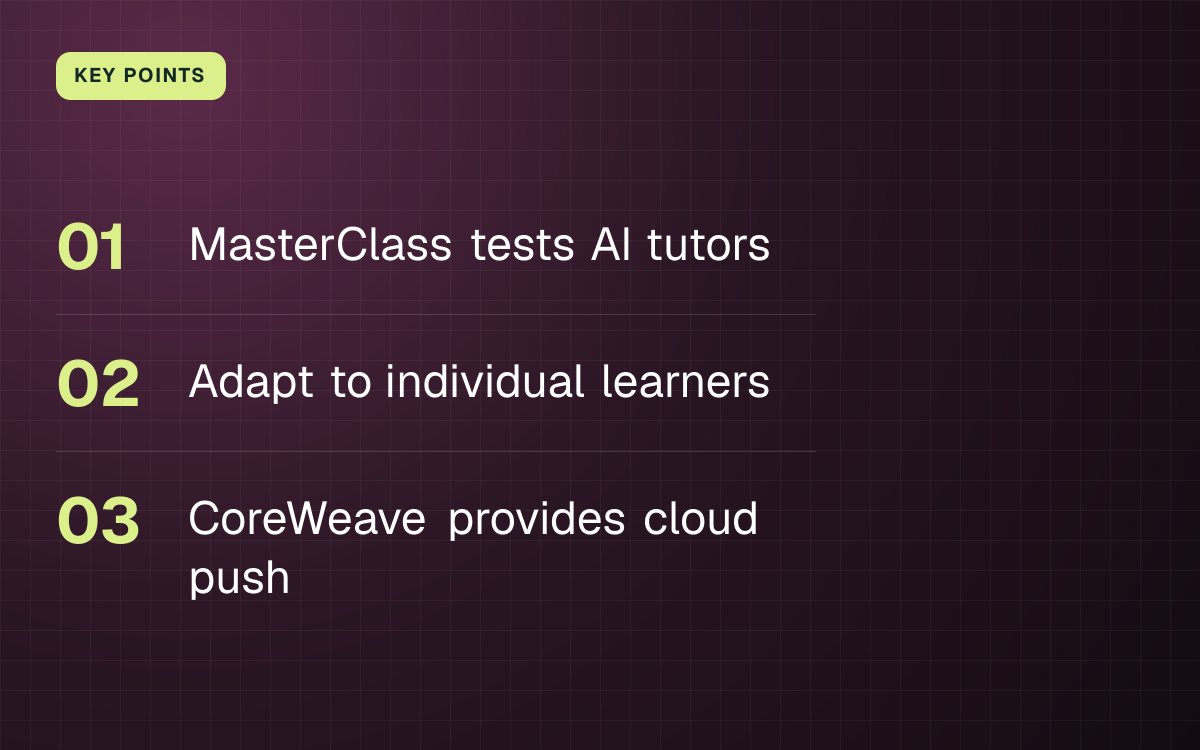 KEY POINTS

01 MasterClass tests AI tutors

02 Adapt to individual learners

03 CoreWeave provides cloud push